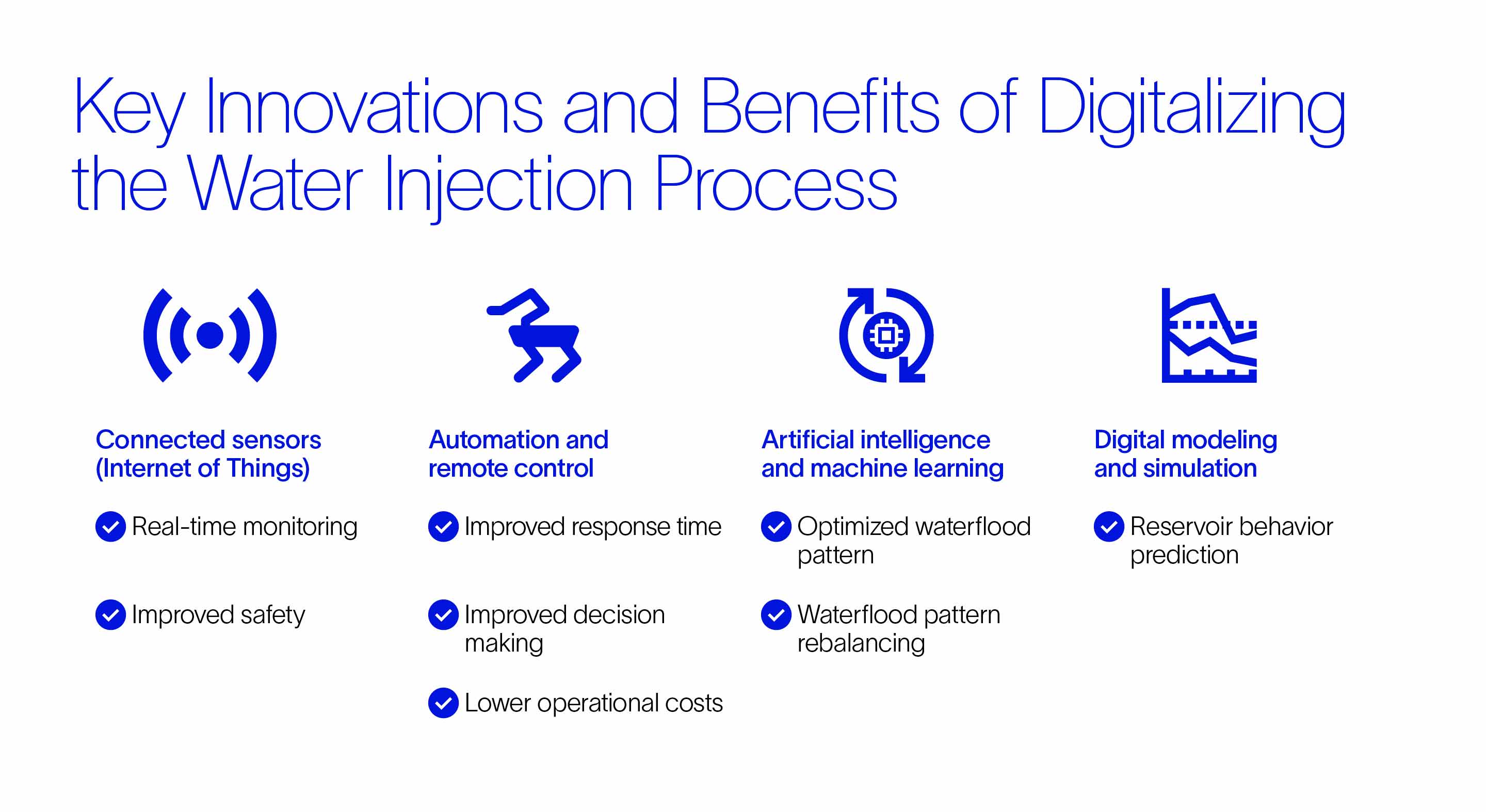 Key Innovations and Benefits of Digitalizing the Water Injection Process

Connected sensors (Internet of Things)

Real-time monitoring

Improved safety

Automation and remote control

Improved response time

Improved decision making

Lower operational costs

Artificial intelligence and machine learning

Optimized waterflood pattern

Waterflood pattern rebalancing

Digital modeling and simulation

Reservoir behavior prediction